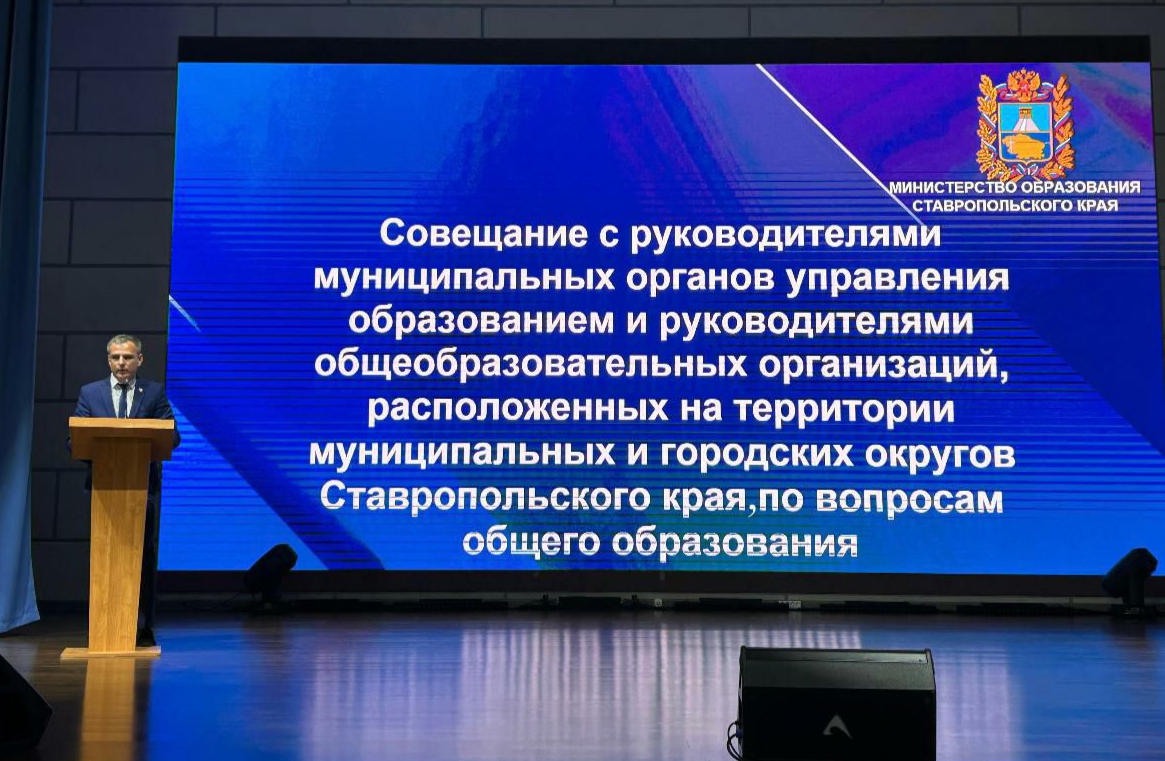 МИНИСТЕРСТВО ОБРАЗОВАНИЯ СТАВРОПОЛЬСКОГО КРАЯ

Совещание с руководителями муниципальных органов управления образованием и руководителями общеобразовательных организаций, расположенных на территории муниципальных и городских округов Ставропольского края,по вопросам общего образования